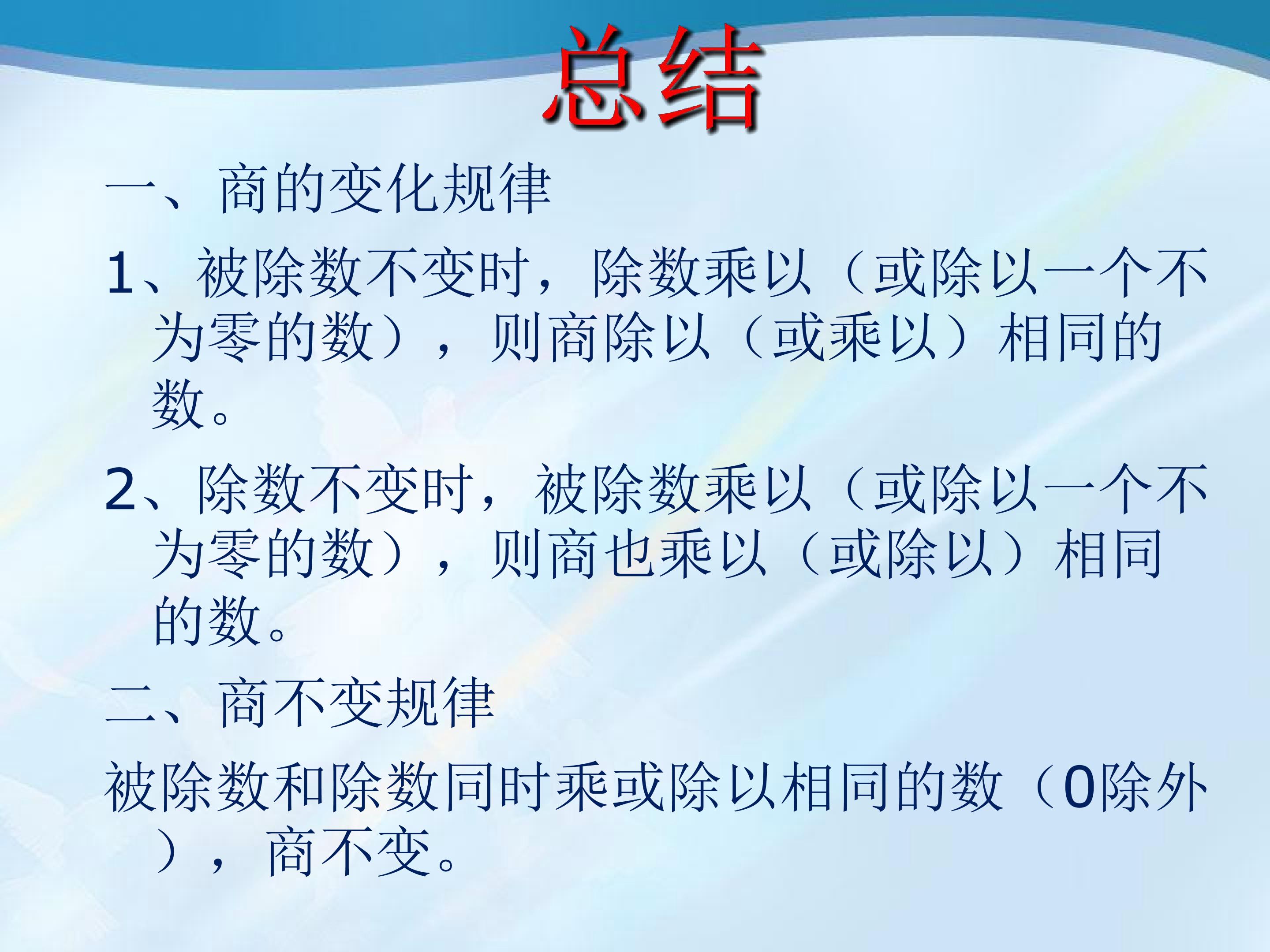 总结

一、商的变化规律

1、被除数不变时，除数乘以（或除以一个不为零的数），则商除以（或乘以）相同的数。

2、除数不变时，被除数乘以（或除以一个不为零的数），则商也乘以（或除以）相同的数。

二、商不变规律

被除数和除数同时乘或除以相同的数（0除外），商不变。